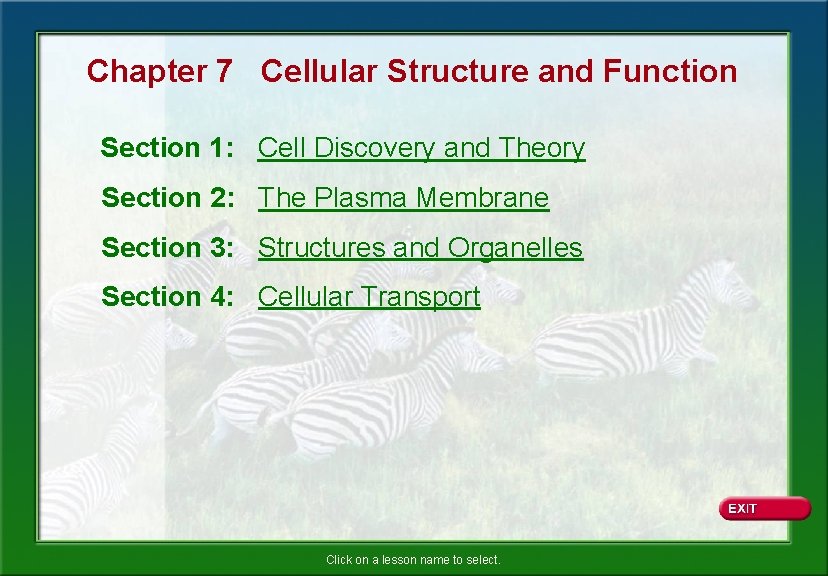 Chapter 7 Cellular Structure and Function

Section 1: Cell Discovery and Theory

Section 2: The Plasma Membrane

Section 3: Structures and Organelles

Section 4: Cellular Transport

EXIT

Click on a lesson name to select.